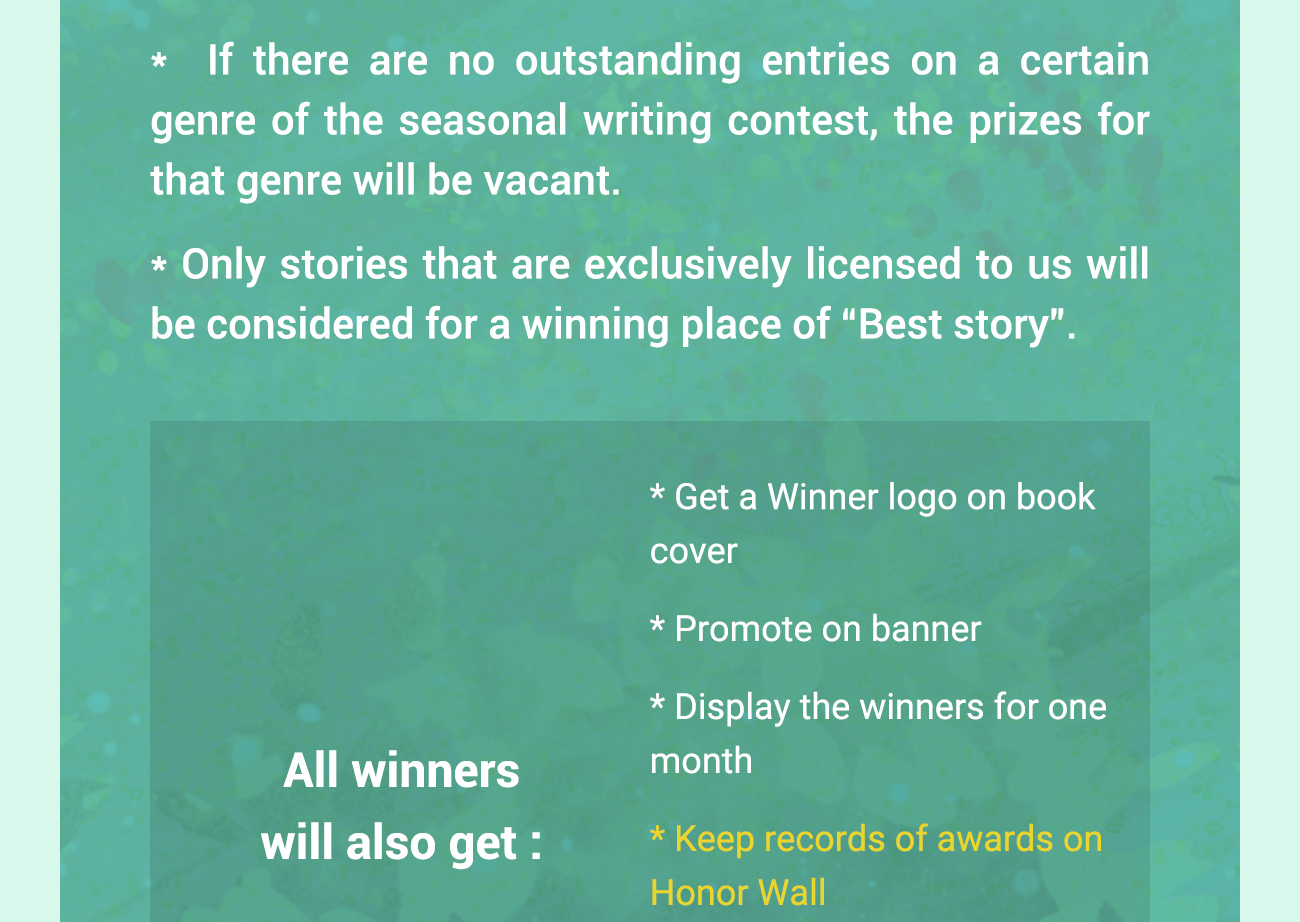 * If there are no outstanding entries on a certain genre of the seasonal writing contest, the prizes for that genre will be vacant.

* Only stories that are exclusively licensed to us will be considered for a winning place of “Best story”.

All winners will also get :

* Get a Winner logo on book cover

* Promote on banner

* Display the winners for one month

* Keep records of awards on Honor Wall